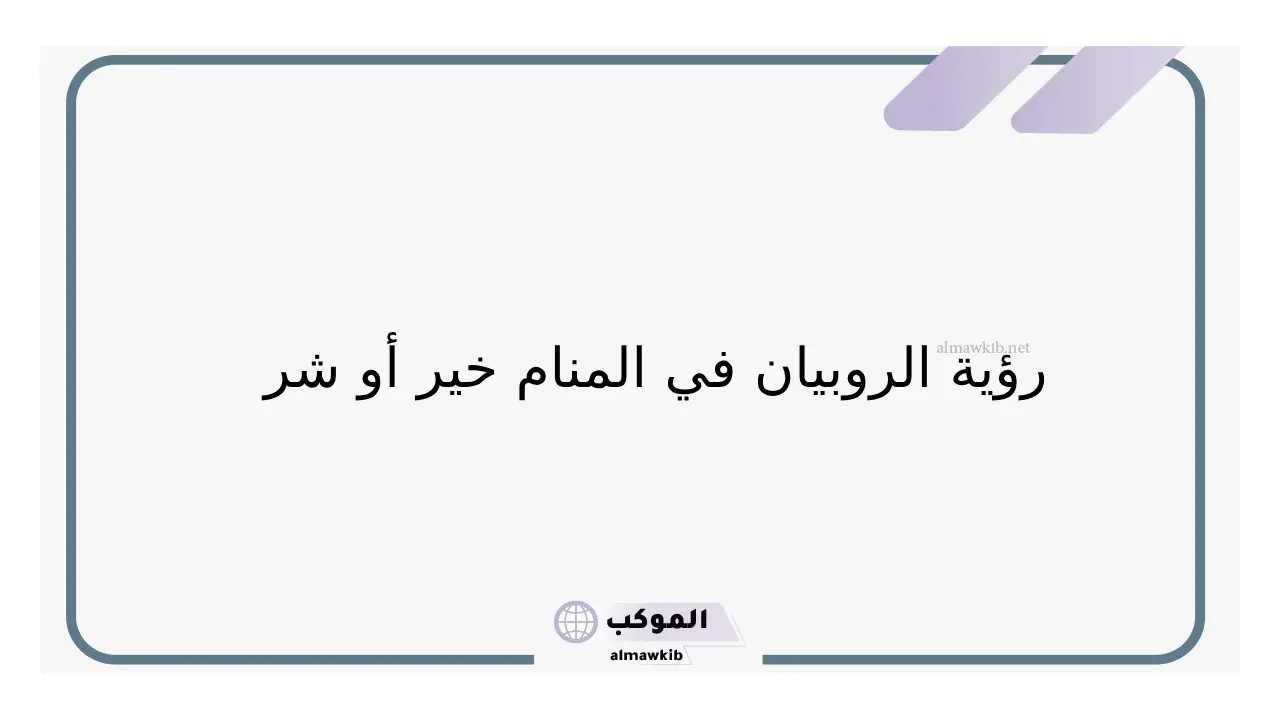 almawkib.net

رؤية الروبيان في المنام خير أو شر

الموكب
almawkib